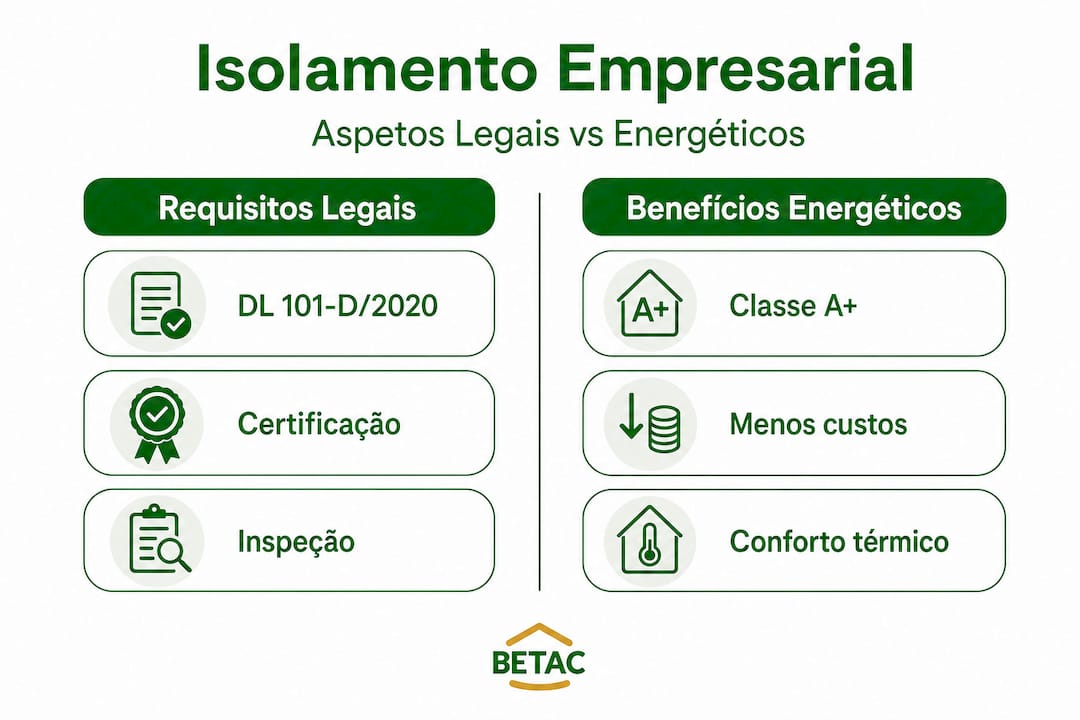 Isolamento Empresarial

Aspetos Legais vs Energéticos

Requisitos Legais

DL 101-D/2020

Certificação

Inspeção

Benefícios Energéticos

A+

Classe A+

Menos custos

Conforto térmico

BETAC